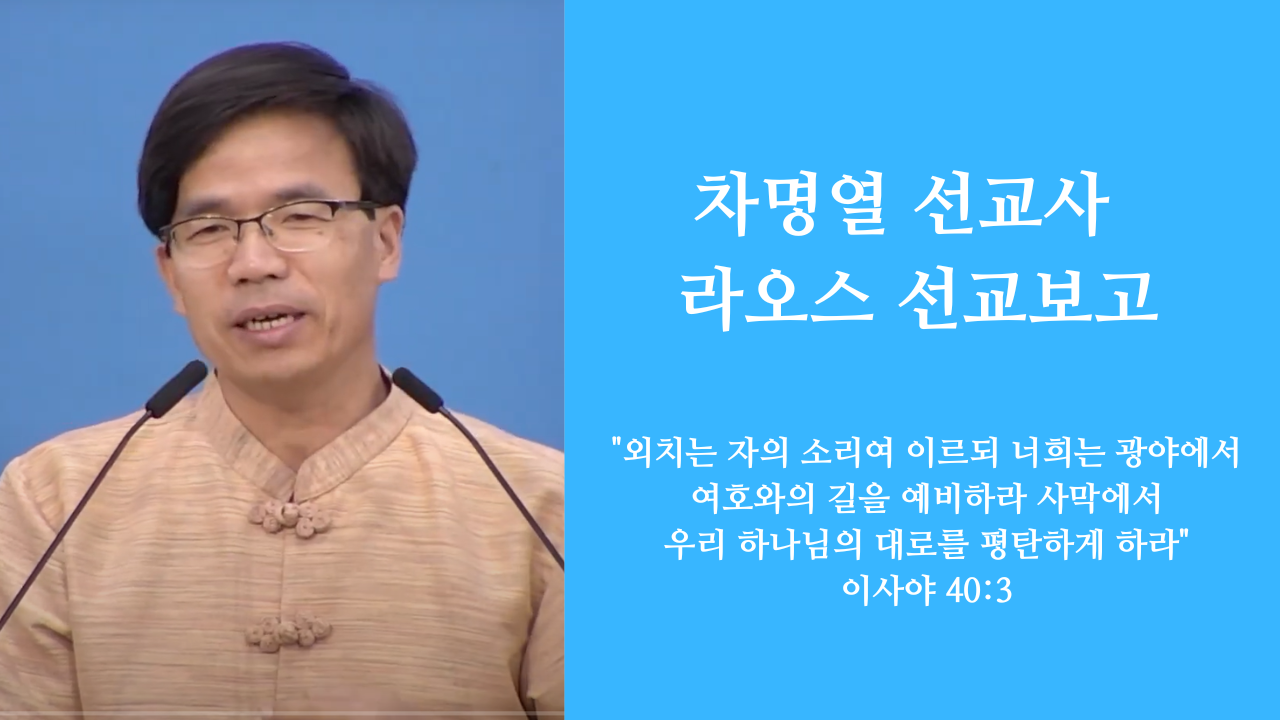 차명열 선교사
라오스 선교보고

"외치는 자의 소리여 이르되 너희는 광야에서 여호와의 길을 예비하라 사막에서 우리 하나님의 대로를 평탄하게 하라"
이사야 40:3